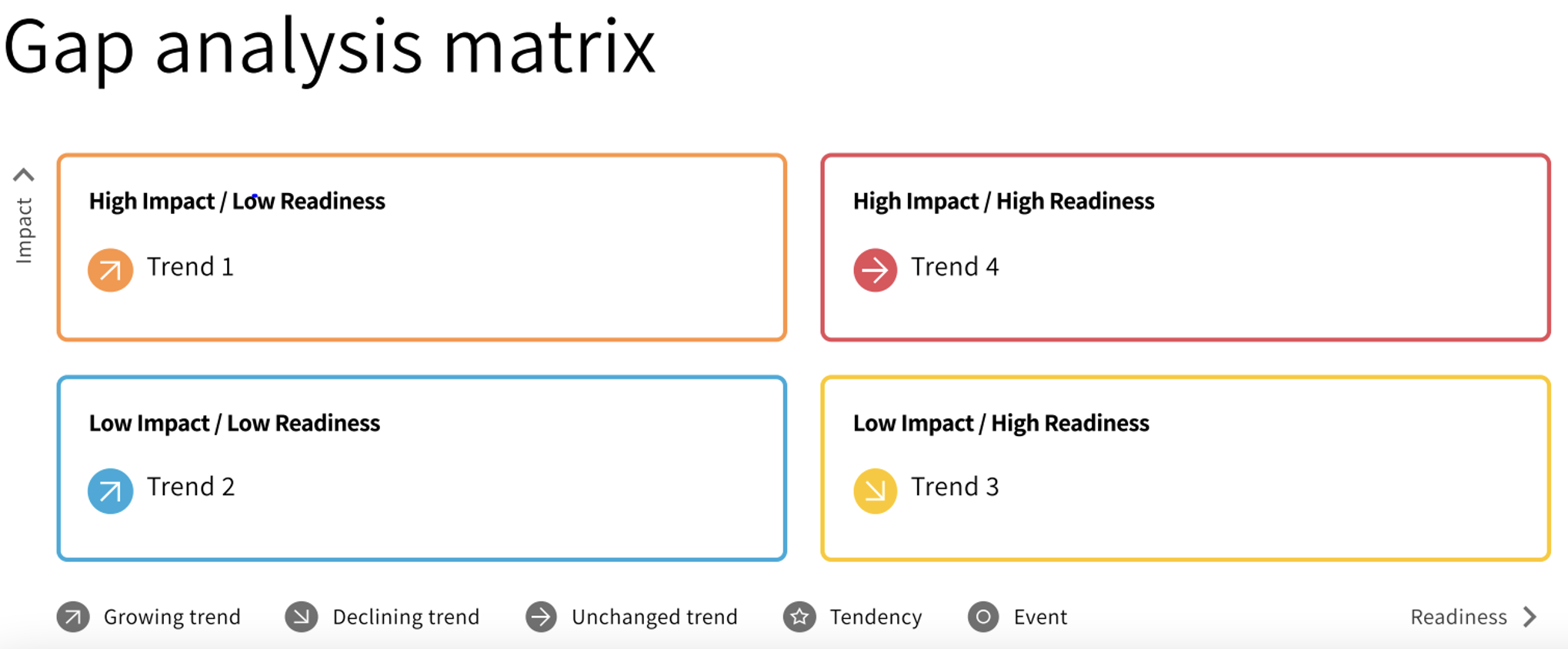 Gap analysis matrix

Impact

High Impact / Low Readiness

Trend 1

High Impact / High Readiness

Trend 4

Low Impact / Low Readiness

Trend 2

Low Impact / High Readiness

Trend 3

Growing trend Declining trend Unchanged trend Tendency Event

Readiness